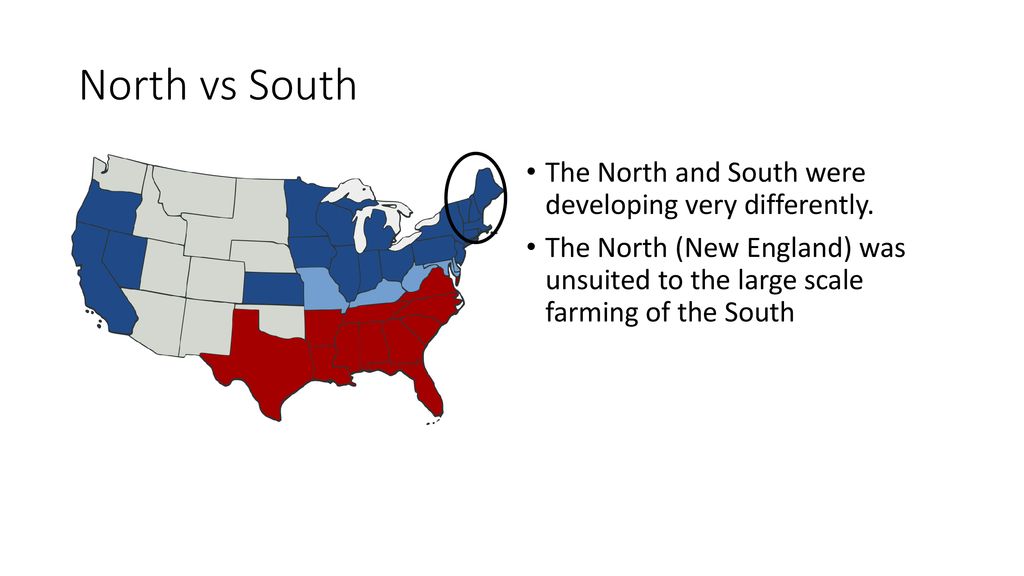 North vs South

• The North and South were developing very differently.
• The North (New England) was unsuited to the large scale farming of the South